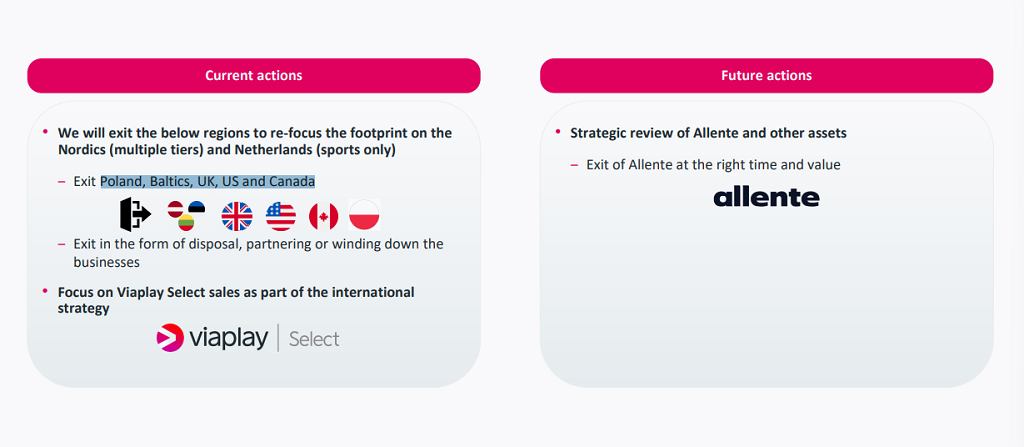 Current actions

• We will exit the below regions to re-focus the footprint on the Nordics (multiple tiers) and Netherlands (sports only)

– Exit Poland, Baltics, UK, US and Canada

– Exit in the form of disposal, partnering or winding down the businesses

• Focus on Viaplay Select sales as part of the international strategy

viaplay | Select

Future actions

• Strategic review of Allente and other assets

– Exit of Allente at the right time and value

allente